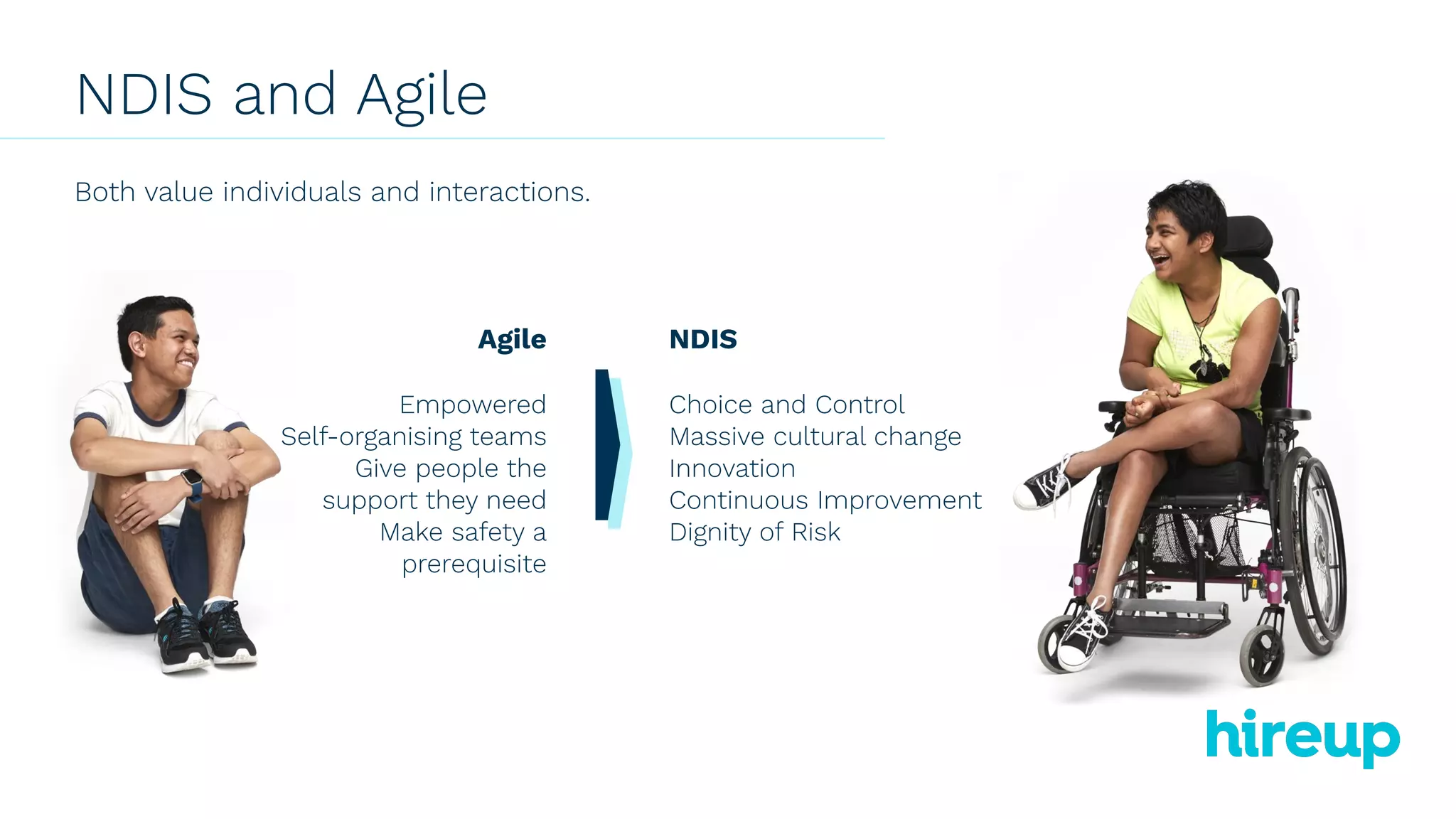 NDIS and Agile

Both value individuals and interactions.

Agile

Empowered
Self-organising teams
Give people the support they need
Make safety a prerequisite

NDIS

Choice and Control
Massive cultural change
Innovation
Continuous Improvement
Dignity of Risk

hireup